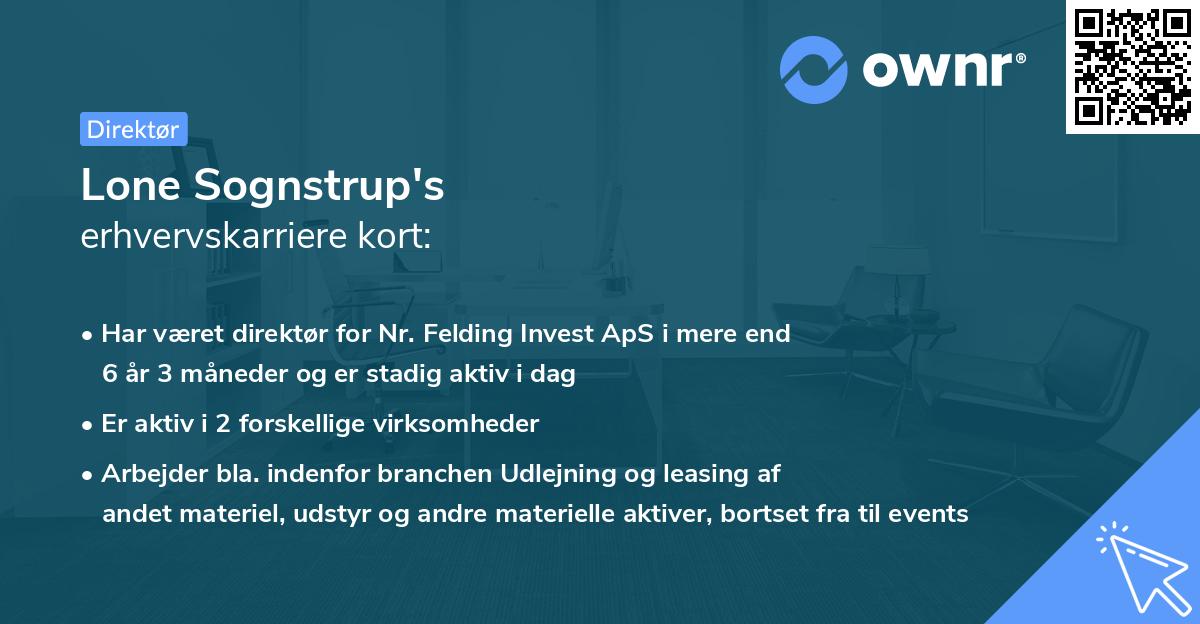 ownr®

Direktør

Lone Sognstrup's
erhvervskarriere kort:

• Har været direktør for Nr. Felding Invest ApS i mere end 6 år 3 måneder og er stadig aktiv i dag
• Er aktiv i 2 forskellige virksomheder
• Arbejder bla. indenfor branchen Udlejning og leasing af andet materiel, udstyr og andre materielle aktiver, bortset fra til events